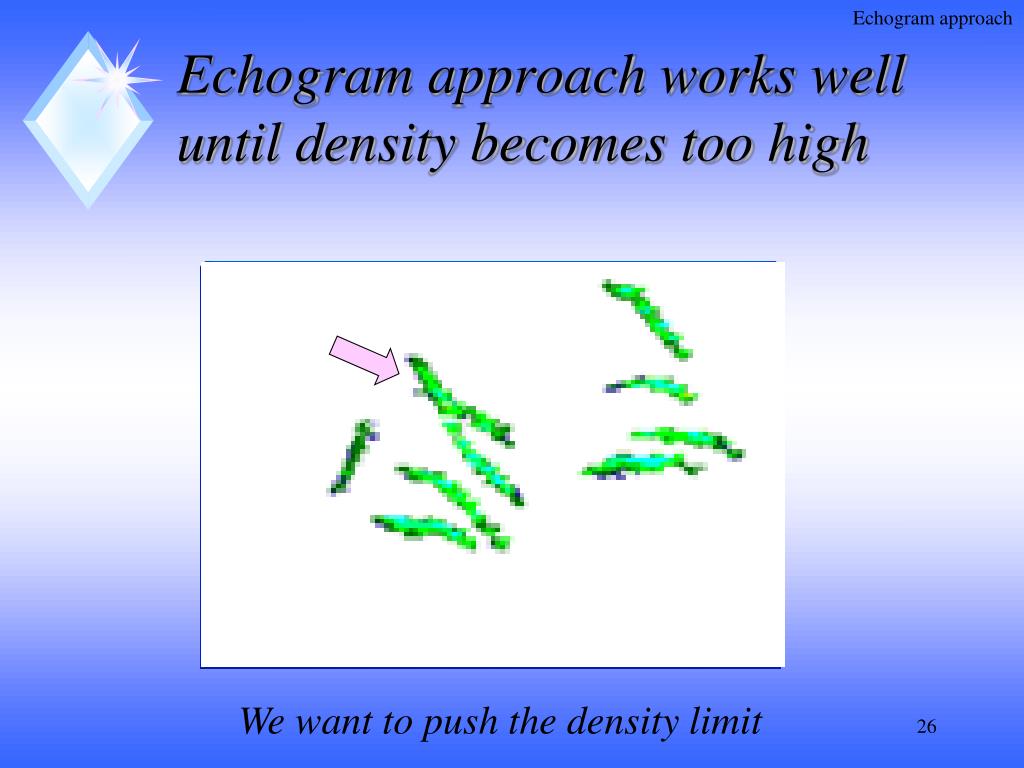 Echogram approach

Echogram approach works well until density becomes too high

We want to push the density limit

26